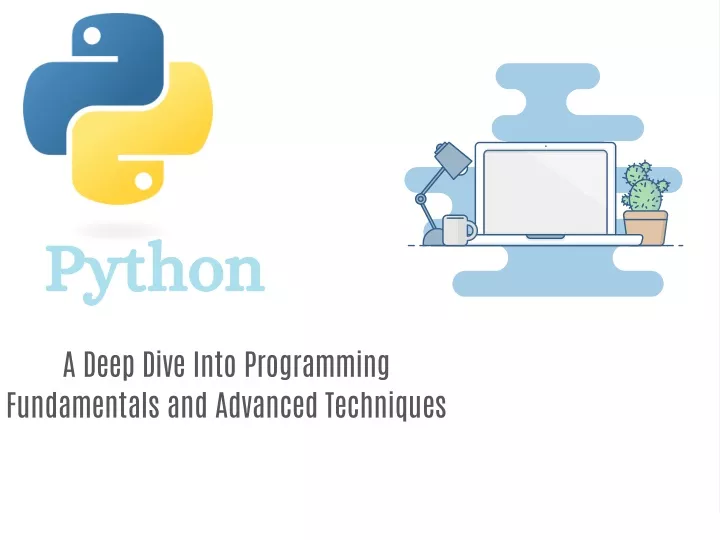 Python

A Deep Dive Into Programming Fundamentals and Advanced Techniques